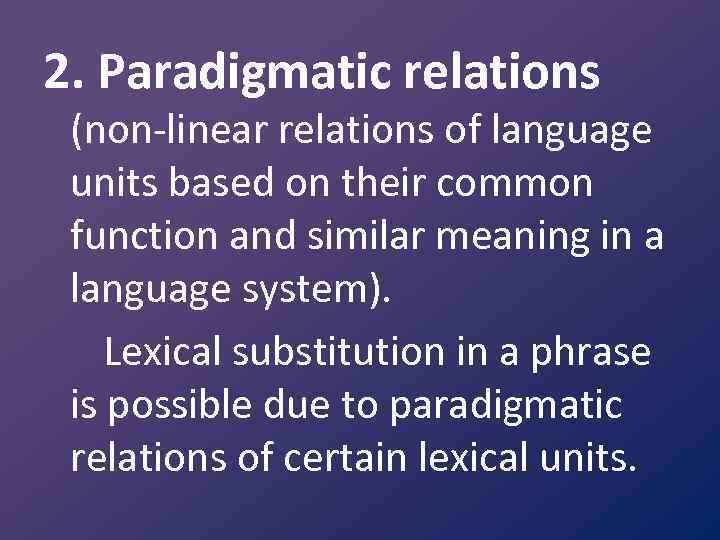 2. Paradigmatic relations (non-linear relations of language units based on their common function and similar meaning in a language system).

Lexical substitution in a phrase is possible due to paradigmatic relations of certain lexical units.